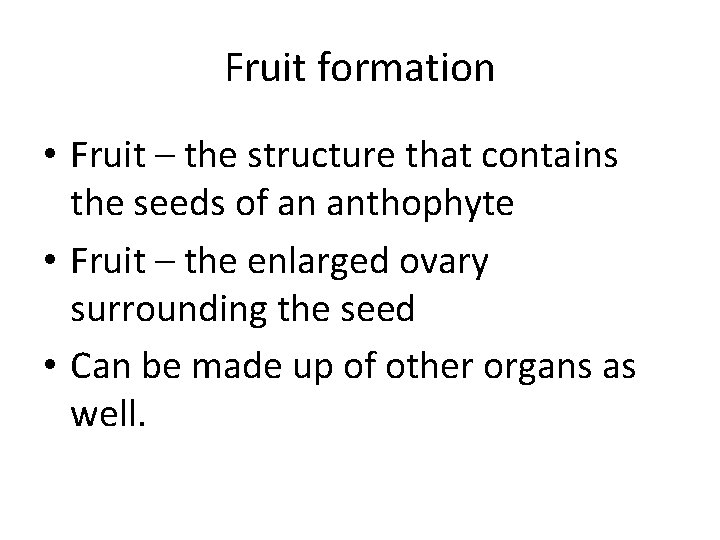 Fruit formation

• Fruit – the structure that contains the seeds of an anthophyte
• Fruit – the enlarged ovary surrounding the seed
• Can be made up of other organs as well.